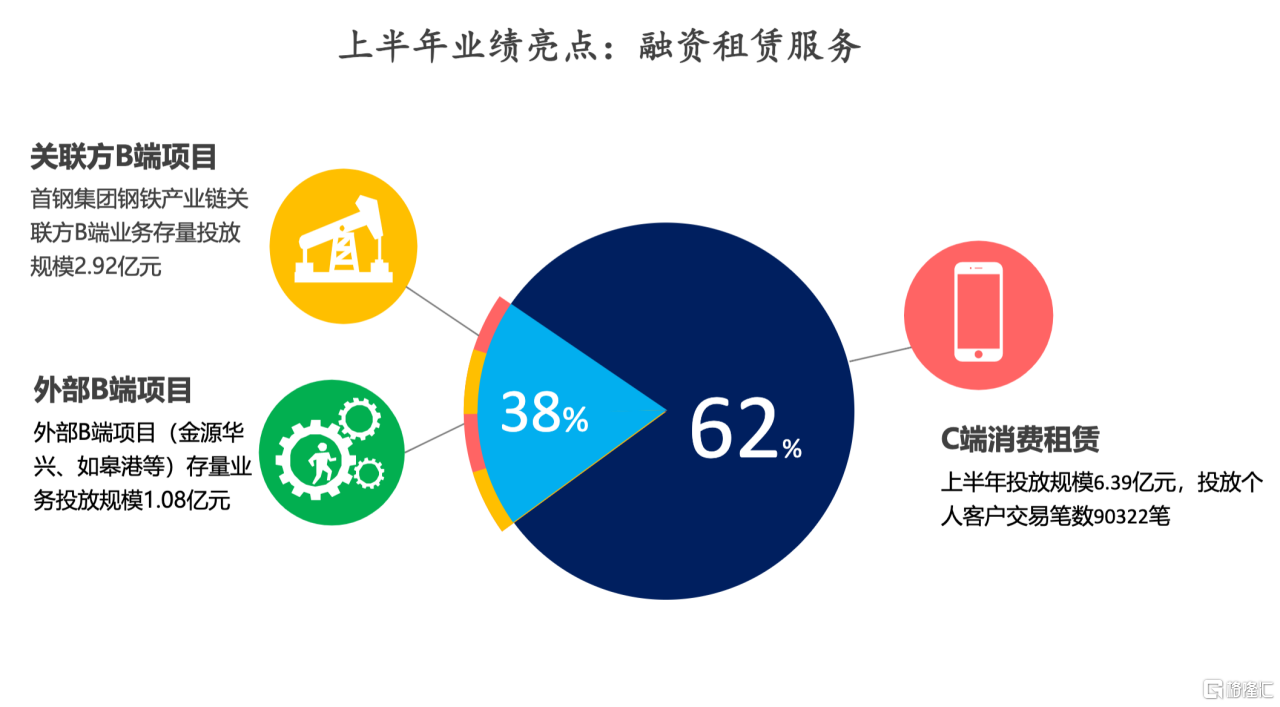 上半年业绩亮点：融资租赁服务

关联方B端项目

首钢集团钢铁产业链关联方B端业务存量投放规模2.92亿元

外部B端项目

外部B端项目（金源华兴、如皋港等）存量业务投放规模1.08亿元

38%

62%

C端消费租赁

上半年投放规模6.39亿元，投放个人客户交易笔数90322笔

格隆汇